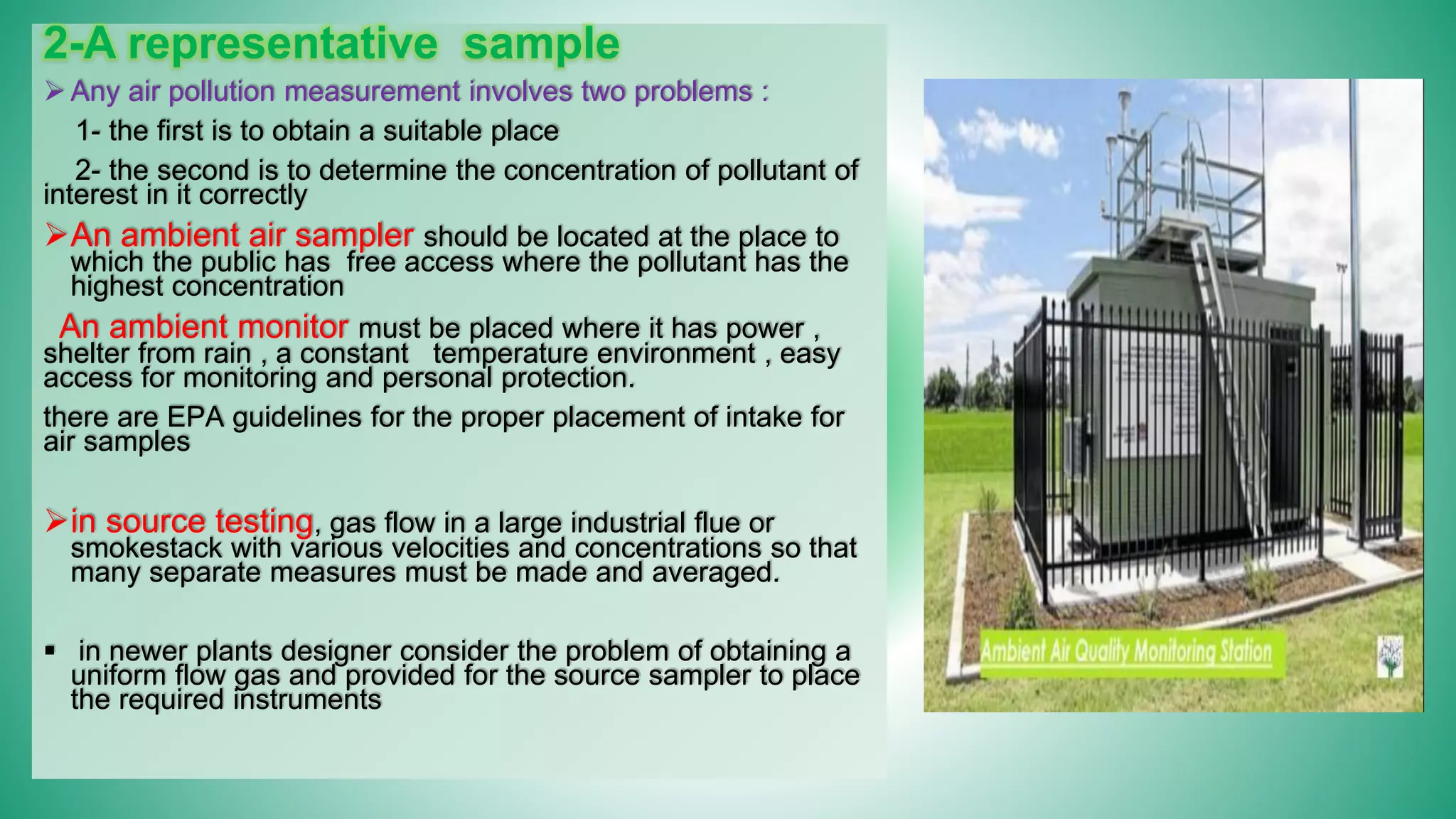 2-A representative sample

➢ Any air pollution measurement involves two problems :

1- the first is to obtain a suitable place

2- the second is to determine the concentration of pollutant of interest in it correctly

➢ An ambient air sampler should be located at the place to which the public has free access where the pollutant has the highest concentration

An ambient monitor must be placed where it has power , shelter from rain , a constant temperature environment , easy access for monitoring and personal protection.

there are EPA guidelines for the proper placement of intake for air samples

➢ in source testing, gas flow in a large industrial flue or smokestack with various velocities and concentrations so that many separate measures must be made and averaged.

▪ in newer plants designer consider the problem of obtaining a uniform flow gas and provided for the source sampler to place the required instruments

Ambient Air Quality Monitoring Station